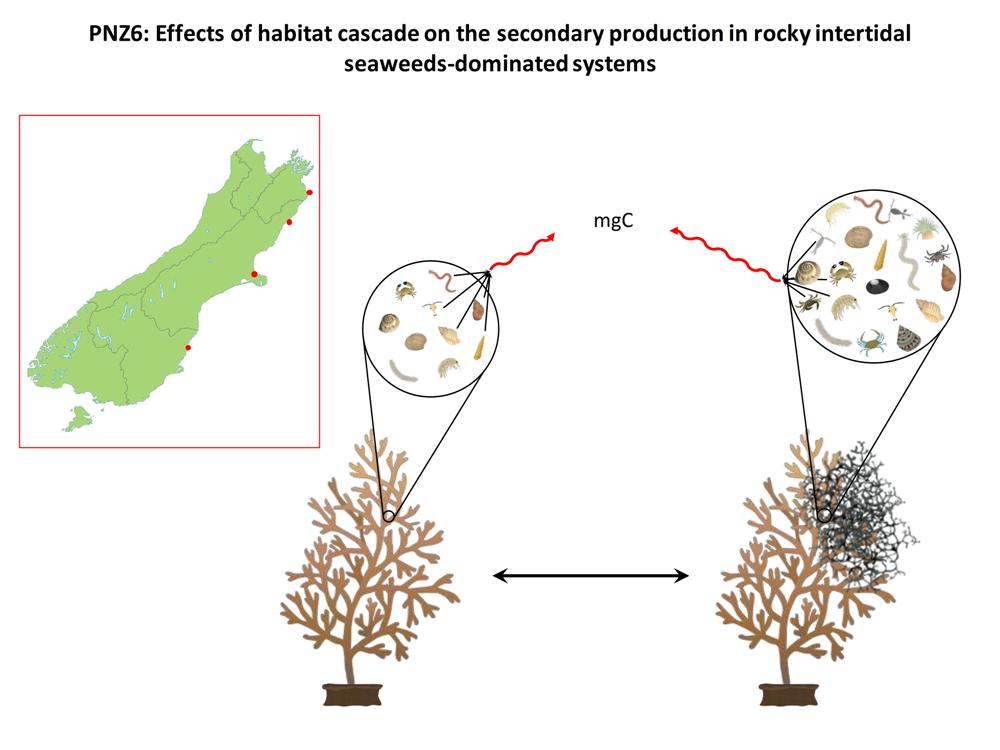 PNZ6: Effects of habitat cascade on the secondary production in rocky intertidal seaweeds-dominated systems

mgC